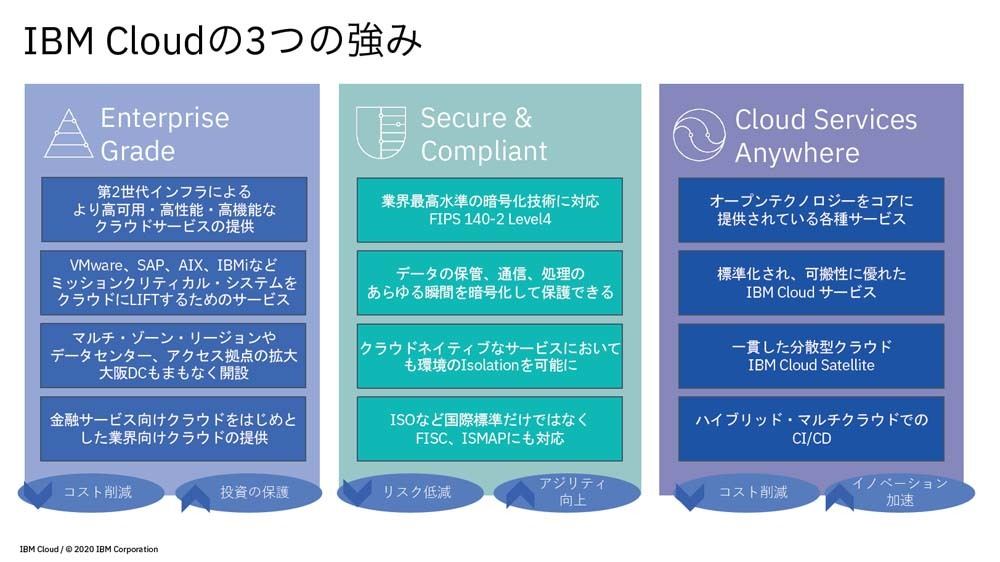 IBM Cloudの3つの強み

Enterprise Grade

第2世代インフラによる より高可用・高性能・高機能な クラウドサービスの提供

VMware、SAP、AIX、IBMiなど ミッションクリティカル・システムを クラウドにLIFTするためのサービス

マルチ・ゾーン・リージョンや データセンター、アクセス拠点の拡大 大阪DCもまもなく開設

金融サービス向けクラウドをはじめと した業界向けクラウドの提供

コスト削減

投資の保護

Secure & Compliant

業界最高水準の暗号化技術に対応 FIPS 140-2 Level4

データの保管、通信、処理の あらゆる瞬間を暗号化して保護できる

クラウドネイティブなサービスにおいて も環境のIsolationを可能に

ISOなど国際標準だけではなく FISC、ISMAPにも対応

リスク低減

アジリティ 向上

Cloud Services Anywhere

オープンテクノロジーをコアに 提供されている各種サービス

標準化され、可搬性に優れた IBM Cloud サービス

一貫した分散型クラウド IBM Cloud Satellite

ハイブリッド・マルチクラウドでの CI/CD

コスト削減

イノベーション 加速

IBM Cloud / © 2020 IBM Corporation